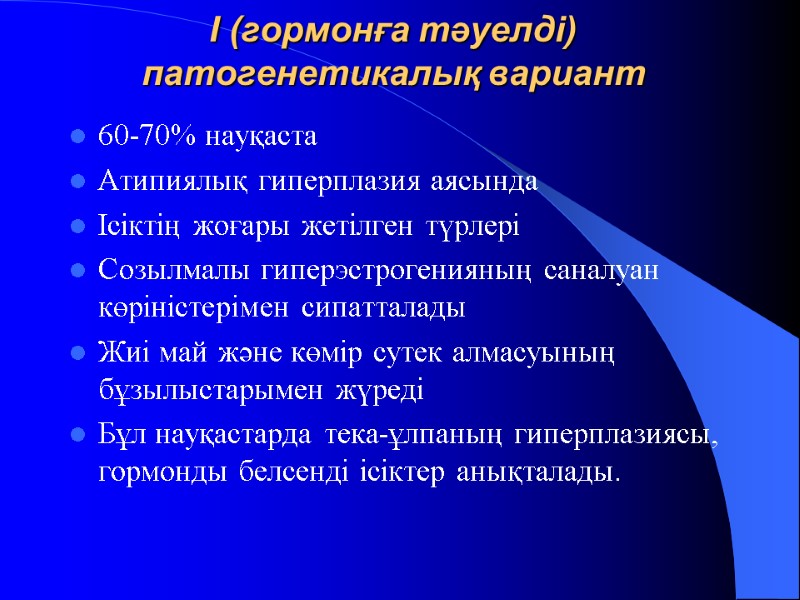 I (гормонға тәуелді) патогенетикалық вариант

- 60-70% науқаста
- Атипиялық гиперплазия аясында
- Ісіктің жоғары жетілген түрлері
- Созылмалы гиперэстрогенияның саналуан көріністерімен сипатталады
- Жиі май және көмір сутек алмасуының бұзылыстарымен жүреді
- Бұл науқастарда тека-ұлпаның гиперплазиясы, гормонды белсенді ісіктер анықталады.